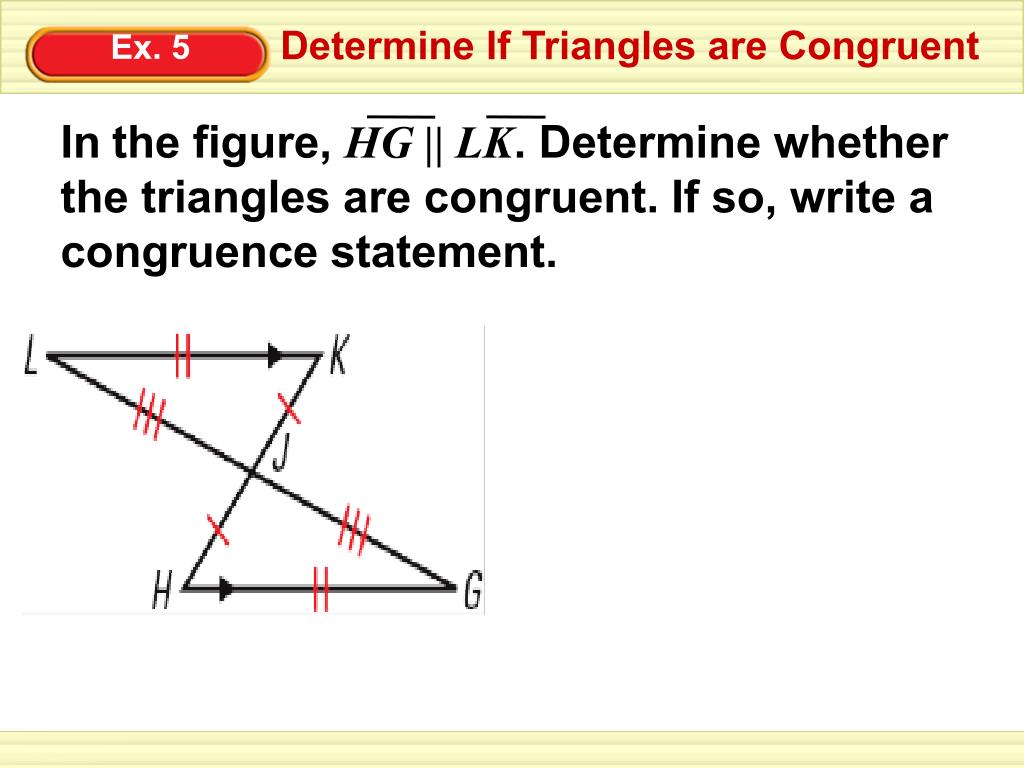 Ex. 5

Determine If Triangles are Congruent

In the figure, $\overline{HG} \parallel \overline{LK}$. Determine whether the triangles are congruent. If so, write a congruence statement.

L

K

J

H

G